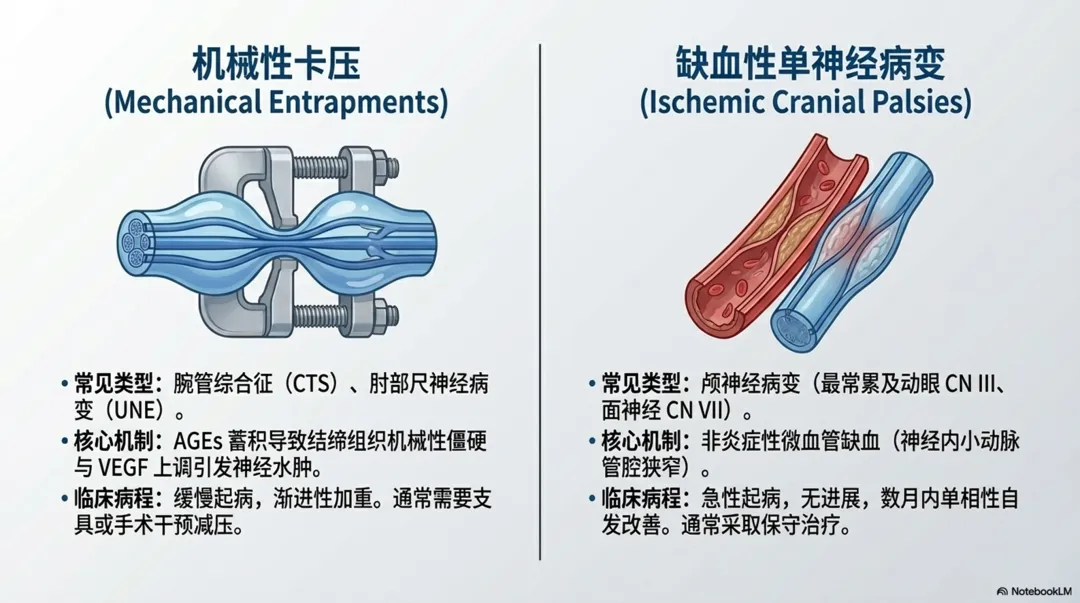 机械性卡压
(Mechanical Entrapments)

• 常见类型：腕管综合征（CTS）、肘部尺神经病变（UNE）。
• 核心机制：AGEs 蓄积导致结缔组织机械性僵硬与 VEGF 上调引发神经水肿。
• 临床病程：缓慢起病，渐进性加重。通常需要支具或手术干预减压。

缺血性单神经病变
(Ischemic Cranial Palsies)

• 常见类型：颅神经病变（最常累及动眼 CN III、面神经 CN VII）。
• 核心机制：非炎症性微血管缺血（神经内小动脉管腔狭窄）。
• 临床病程：急性起病，无进展，数月内单相性自发改善。通常采取保守治疗。

NotebookLM